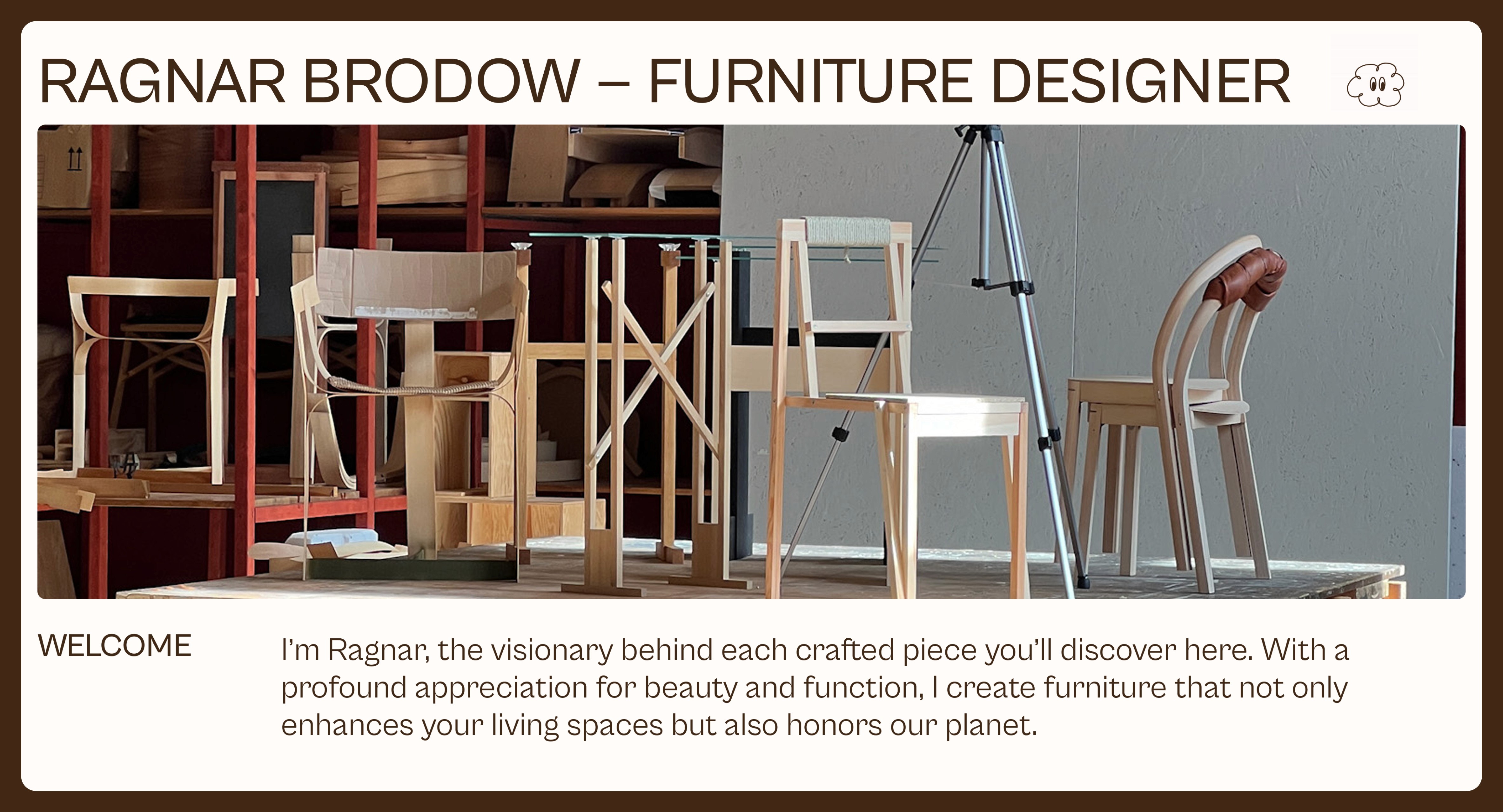 RAGNAR BRODOW – FURNITURE DESIGNER

WELCOME

I'm Ragnar, the visionary behind each crafted piece you'll discover here. With a profound appreciation for beauty and function, I create furniture that not only enhances your living spaces but also honors our planet.